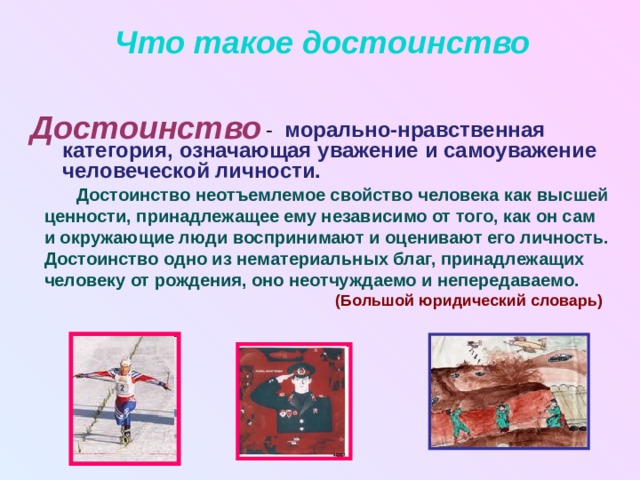 Что такое достоинство

Достоинство - морально-нравственная категория, означающая уважение и самоуважение человеческой личности.

Достоинство неотъемлемое свойство человека как высшей ценности, принадлежащее ему независимо от того, как он сам и окружающие люди воспринимают и оценивают его личность. Достоинство одно из нематериальных благ, принадлежащих человеку от рождения, оно неотчуждаемо и непередаваемо.

(Большой юридический словарь)

2